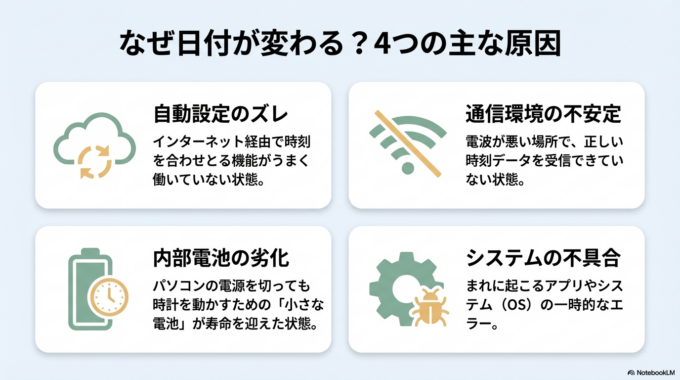 なぜ日付が変わる？4つの主な原因

自動設定のズレ

インターネット経由で時刻を合わせとる機能がうまく働いていない状態。

通信環境の不安定

電波が悪い場所で、正しい時刻データを受信できていない状態。

内部電池の劣化

パソコンの電源を切っても時計を動かすための「小さな電池」が寿命を迎えた状態。

システムの不具合

まれに起こるアプリやシステム（OS）の一時的なエラー。

NotebookLM